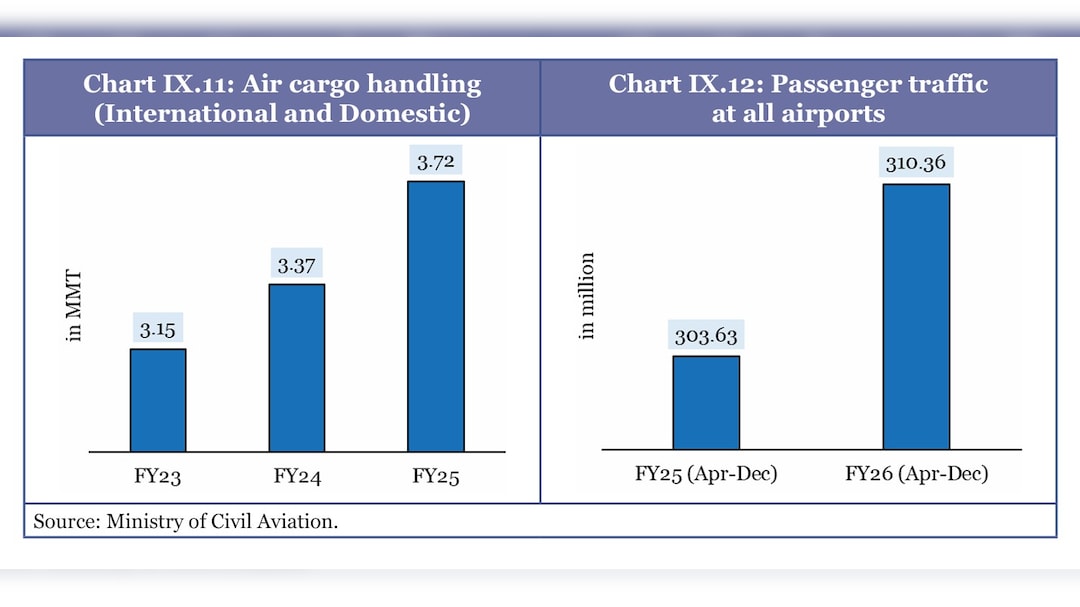 Chart IX.11: Air cargo handling (International and Domestic)

in MMT

3.15

3.37

3.72

FY23

FY24

FY25

Chart IX.12: Passenger traffic at all airports

in million

303.63

310.36

FY25 (Apr-Dec)

FY26 (Apr-Dec)

Source: Ministry of Civil Aviation.